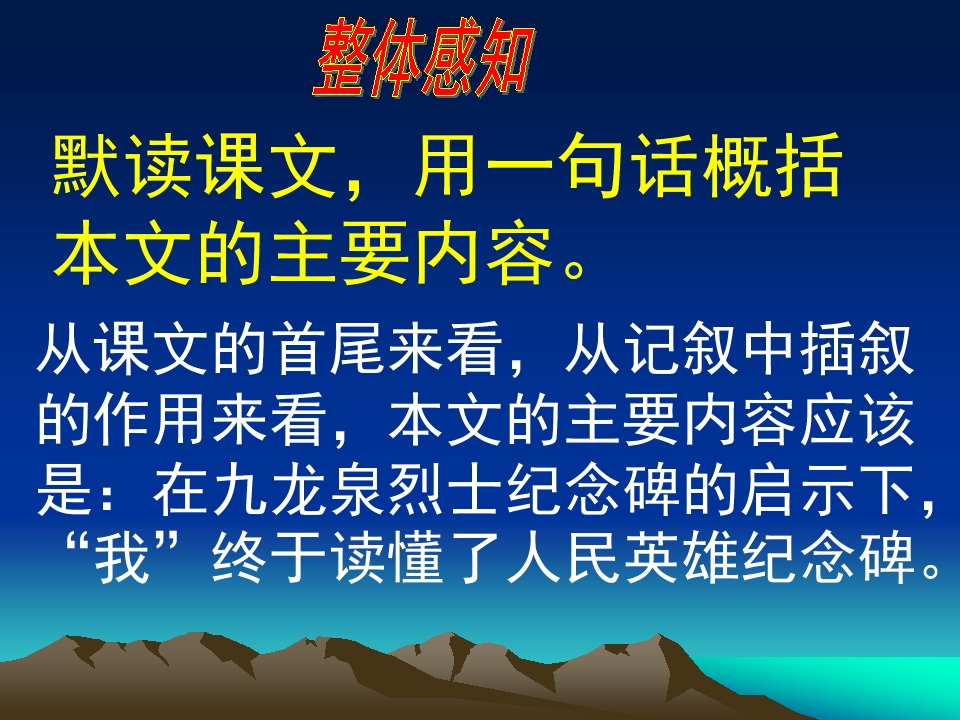 整体感知

默读课文，用一句话概括本文的主要内容。

从课文的首尾来看，从记叙中插叙的作用来看，本文的主要内容应该是：在九龙泉烈士纪念碑的启示下，“我”终于读懂了人民英雄纪念碑。